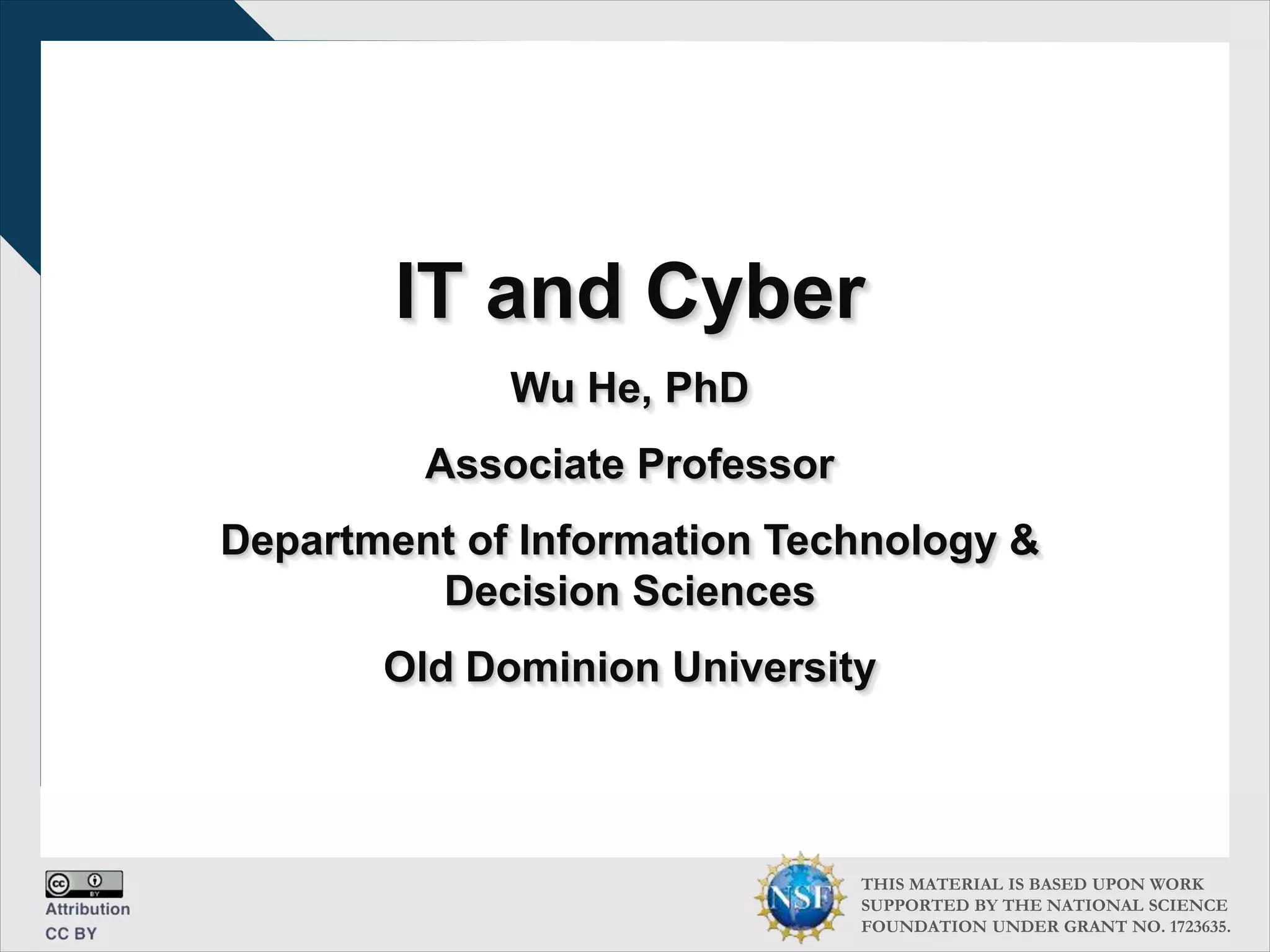 IT and Cyber

Wu He, PhD

Associate Professor

Department of Information Technology & Decision Sciences

Old Dominion University

cc BY

Attribution

CC BY

NSF

THIS MATERIAL IS BASED UPON WORK SUPPORTED BY THE NATIONAL SCIENCE FOUNDATION UNDER GRANT NO. 1723635.